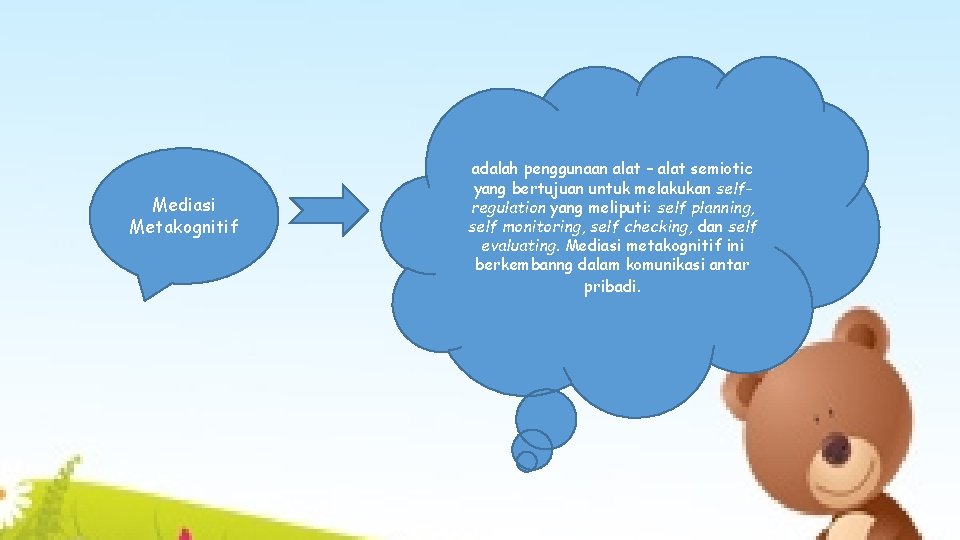 Mediasi Metakognitif

adalah penggunaan alat – alat semiotic yang bertujuan untuk melakukan self-regulation yang meliputi: self planning, self monitoring, self checking, dan self evaluating. Mediasi metakognitif ini berkembanng dalam komunikasi antar pribadi.